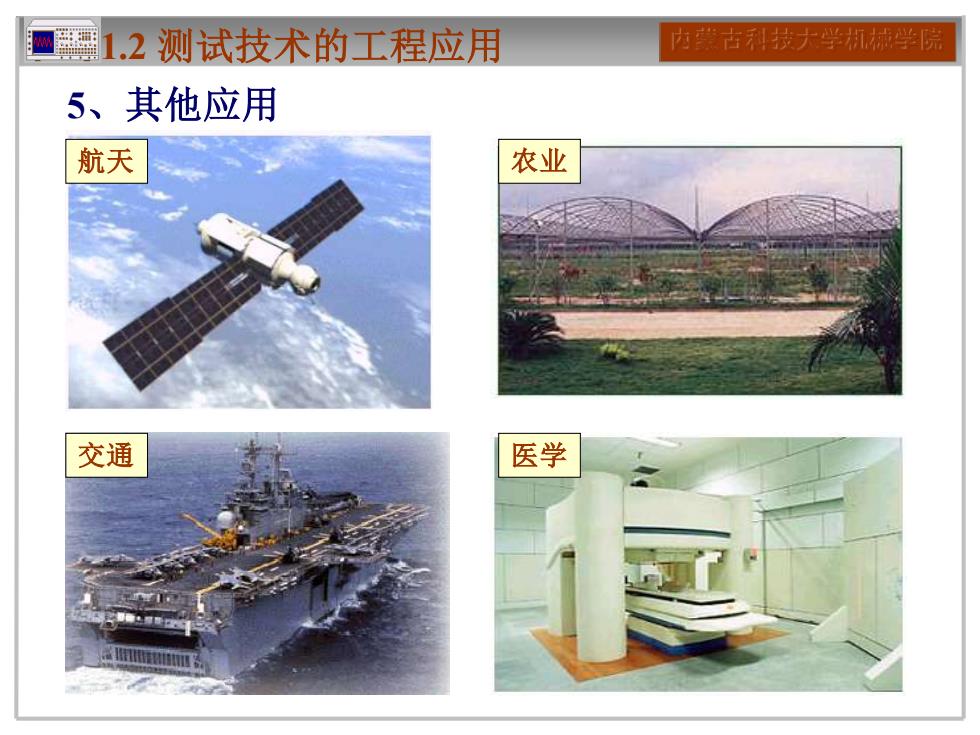 1.2 测试技术的工程应用

内蒙古科技大学机械学院

5、其他应用

航天

农业

交通

医学